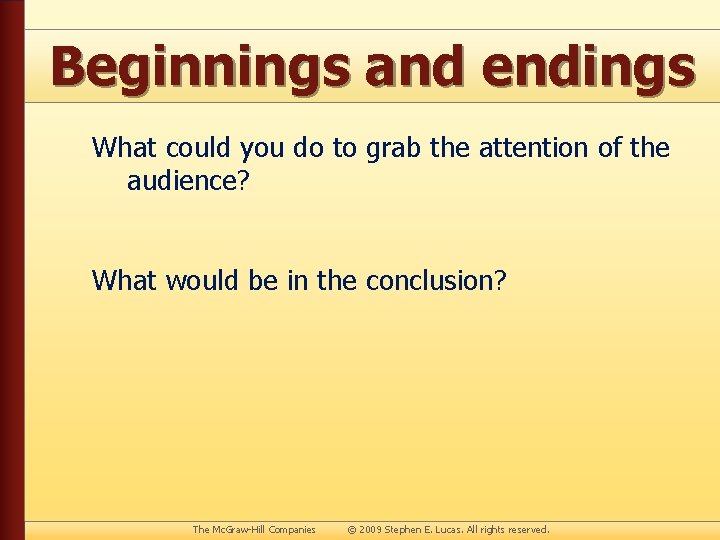 Beginnings and endings

What could you do to grab the attention of the audience?

What would be in the conclusion?

The McGraw-Hill Companies © 2009 Stephen E. Lucas. All rights reserved.